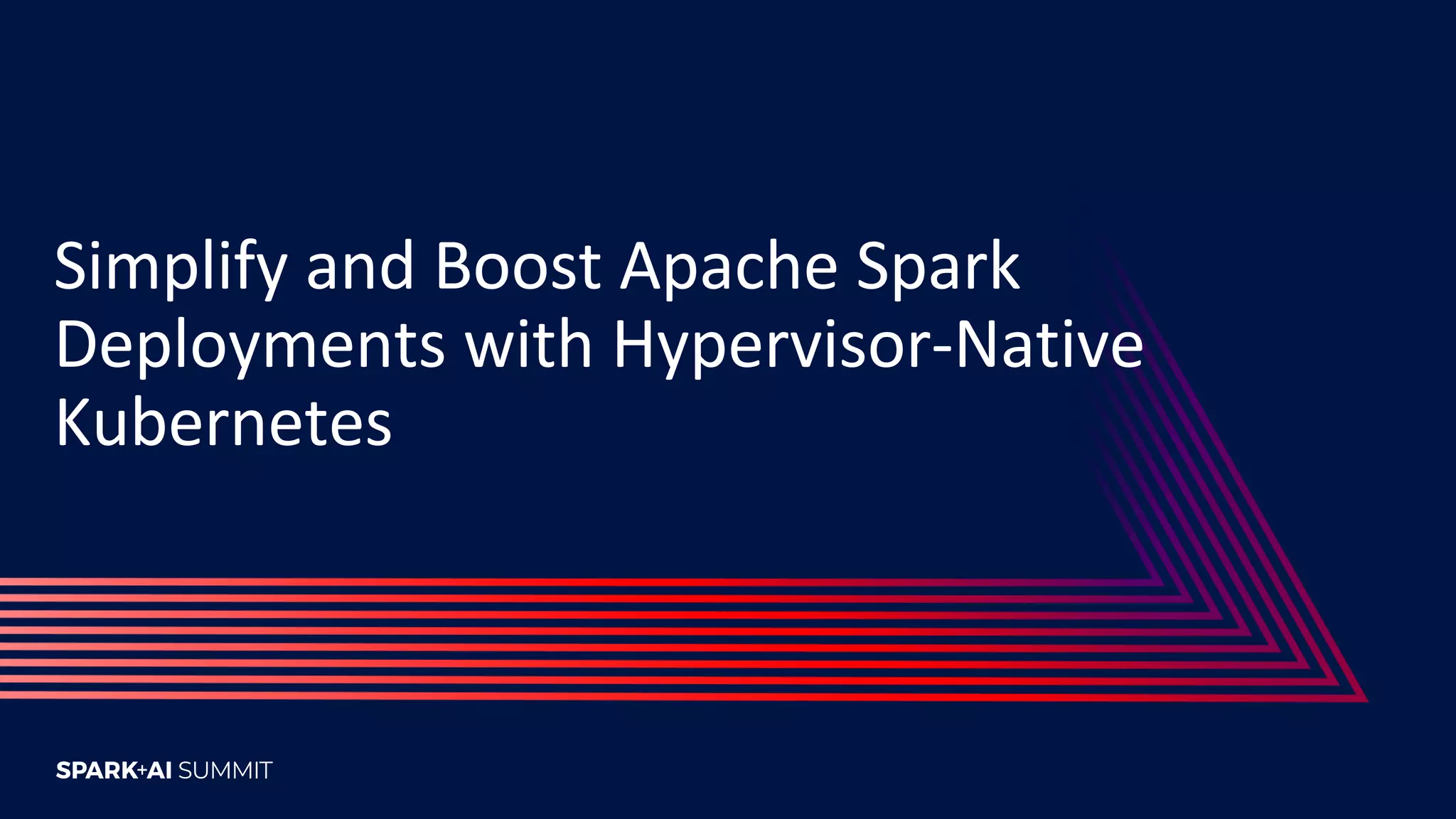 Simplify and Boost Apache Spark Deployments with Hypervisor-Native Kubernetes

SPARK+AI SUMMIT